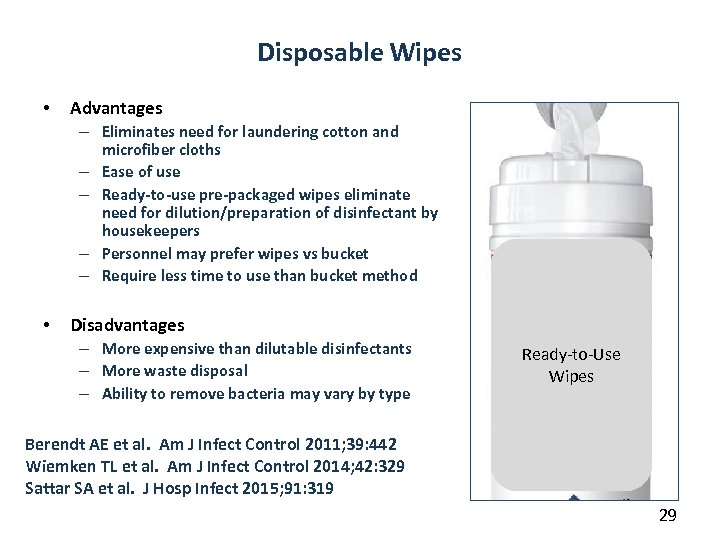 Disposable Wipes

• Advantages
– Eliminates need for laundering cotton and microfiber cloths
– Ease of use
– Ready-to-use pre-packaged wipes eliminate need for dilution/preparation of disinfectant by housekeepers
– Personnel may prefer wipes vs bucket
– Require less time to use than bucket method

• Disadvantages
– More expensive than dilutable disinfectants
– More waste disposal
– Ability to remove bacteria may vary by type

Berendt AE et al. Am J Infect Control 2011;39:442
Wiemken TL et al. Am J Infect Control 2014;42:329
Sattar SA et al. J Hosp Infect 2015;91:319

Ready-to-Use Wipes

29